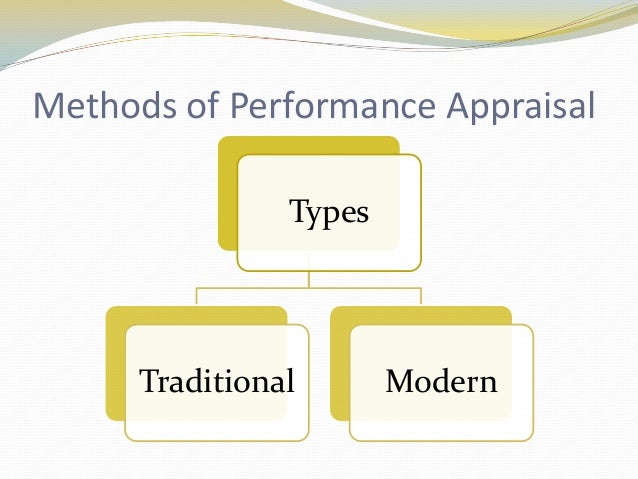 Methods of Performance Appraisal

Types

Traditional

Modern